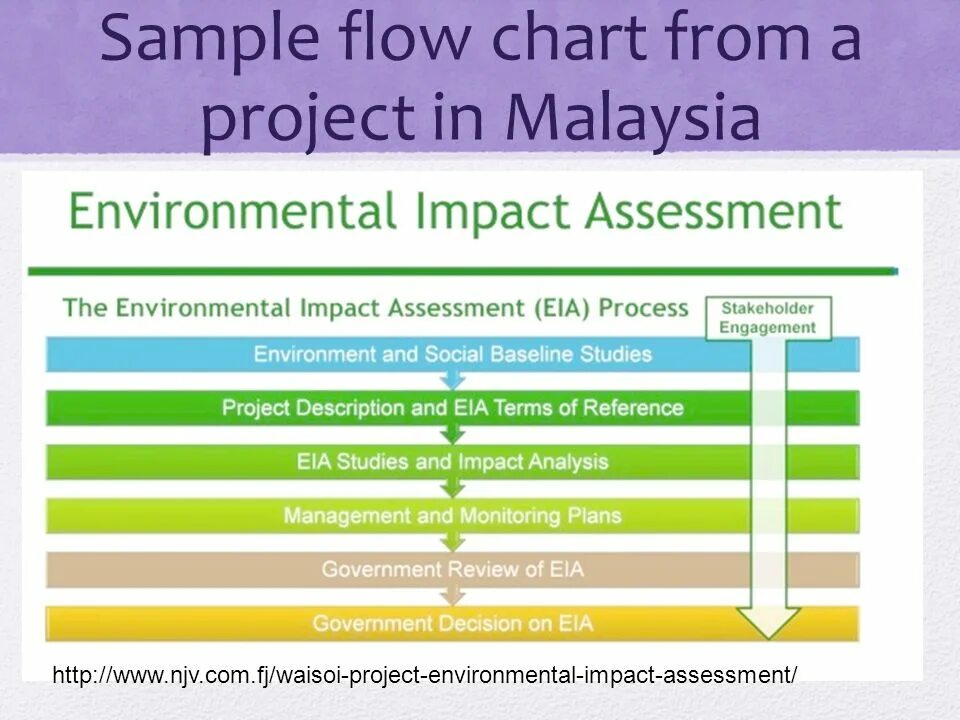 Sample flow chart from a project in Malaysia

Environmental Impact Assessment

The Environmental Impact Assessment (EIA) Process

Stakeholder Engagement

Environment and Social Baseline Studies

Project Description and EIA Terms of Reference

EIA Studies and Impact Analysis

Management and Monitoring Plans

Government Review of EIA

Government Decision on EIA

http://www.njv.com.fj/waisoi-project-environmental-impact-assessment/